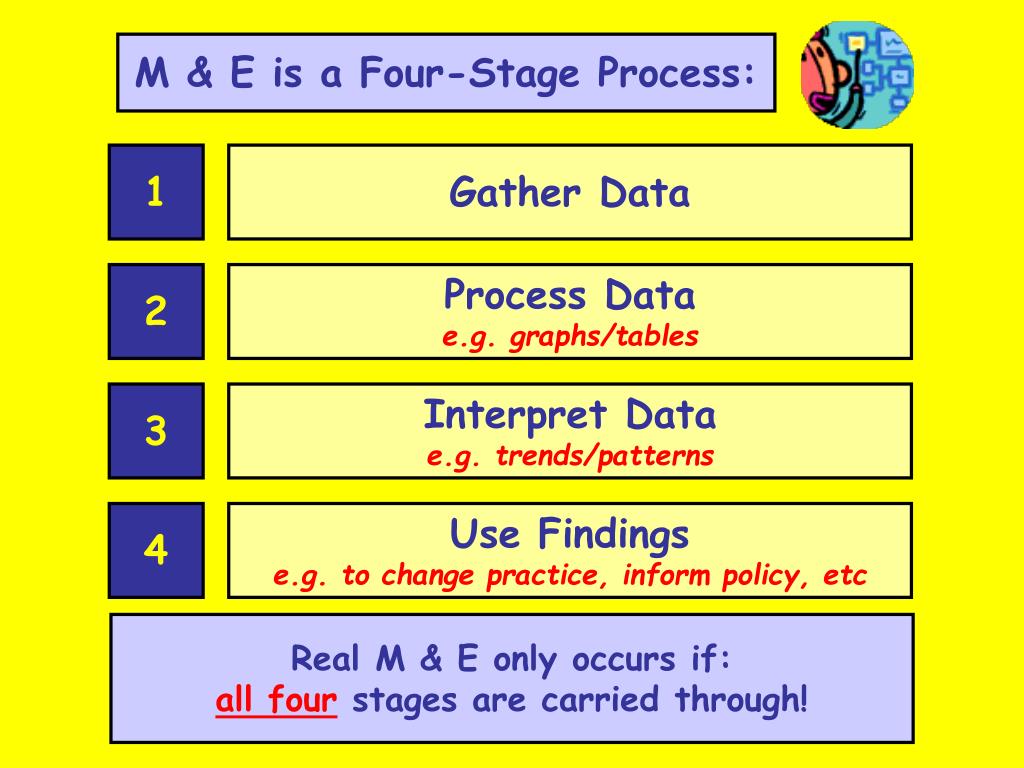 M & E is a Four-Stage Process:

1

Gather Data

2

Process Data
e.g. graphs/tables

3

Interpret Data
e.g. trends/patterns

4

Use Findings
e.g. to change practice, inform policy, etc

Real M & E only occurs if:
all four stages are carried through!